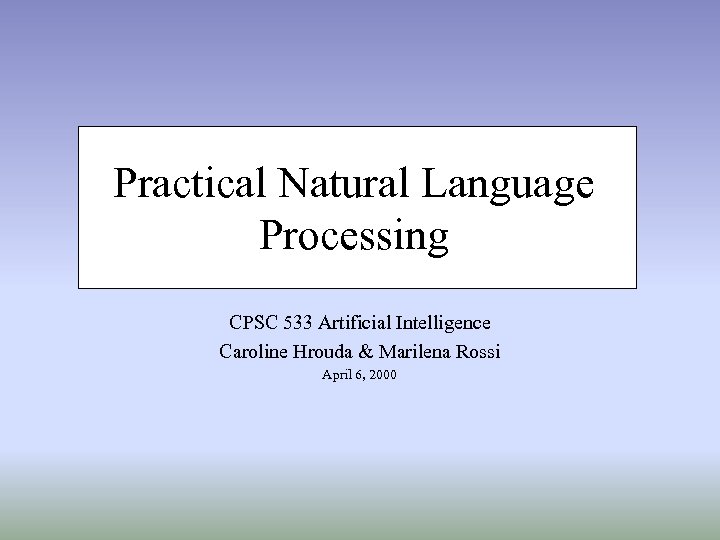 Practical Natural Language Processing

CPSC 533 Artificial Intelligence

Caroline Hrouda & Marilena Rossi

April 6, 2000